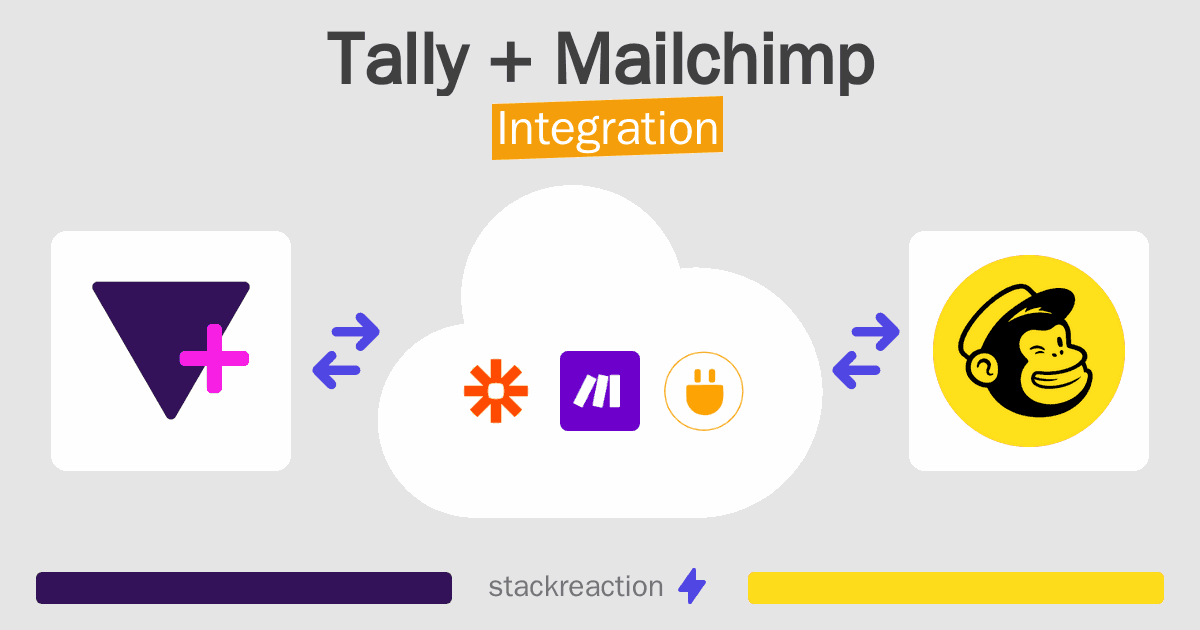 Tally + Mailchimp
Integration

stackreaction